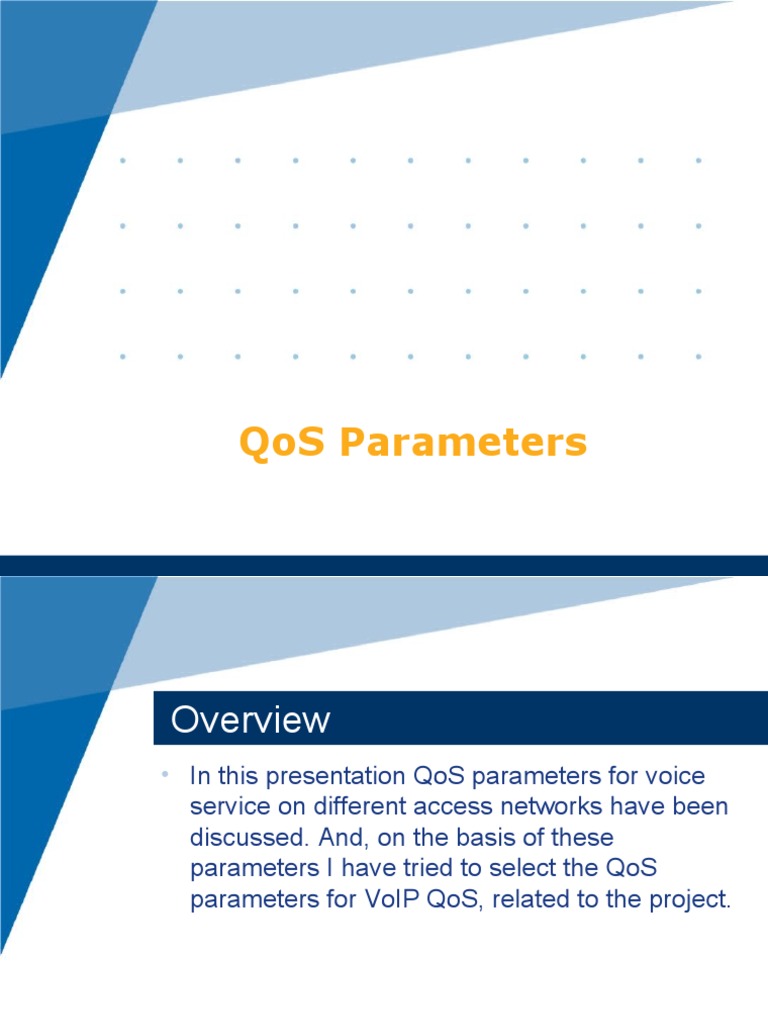 QoS Parameters

Overview

• In this presentation QoS parameters for voice service on different access networks have been discussed. And, on the basis of these parameters I have tried to select the QoS parameters for VoIP QoS, related to the project.